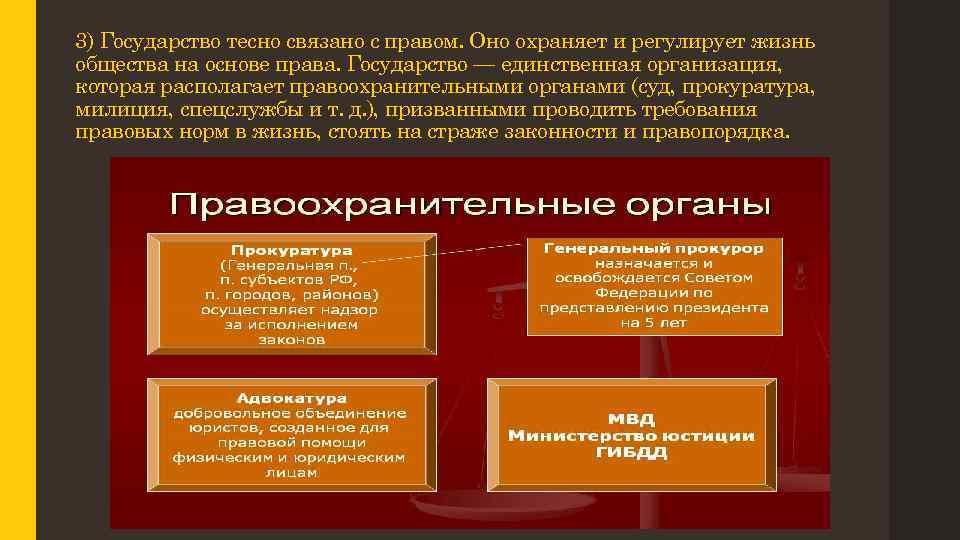 3) Государство тесно связано с правом. Оно охраняет и регулирует жизнь общества на основе права. Государство — единственная организация, которая располагает правоохранительными органами (суд, прокуратура, милиция, спецслужбы и т. д.), призванными проводить требования правовых норм в жизнь, стоять на страже законности и правопорядка.

Правоохранительные органы

Прокуратура
(Генеральная п., п. субъектов РФ, п. городов, районов) осуществляет надзор за исполнением законов

Генеральный прокурор назначается и освобождается Советом Федерации по представлению президента на 5 лет

Адвокатура
добровольное объединение юристов, созданное для правовой помощи физическим и юридическим лицам

МВД
Министерство юстиции
ГИБДД